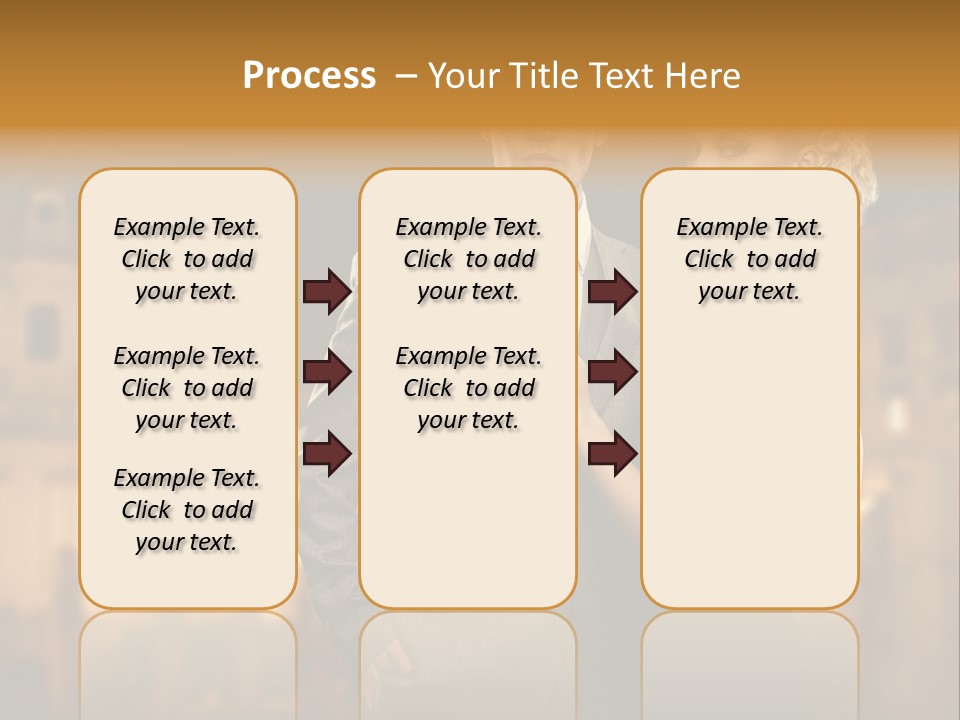 Process – Your Title Text Here

Example Text. Click to add your text.

Example Text. Click to add your text.

Example Text. Click to add your text.

Example Text. Click to add your text.

Example Text. Click to add your text.

Example Text. Click to add your text.